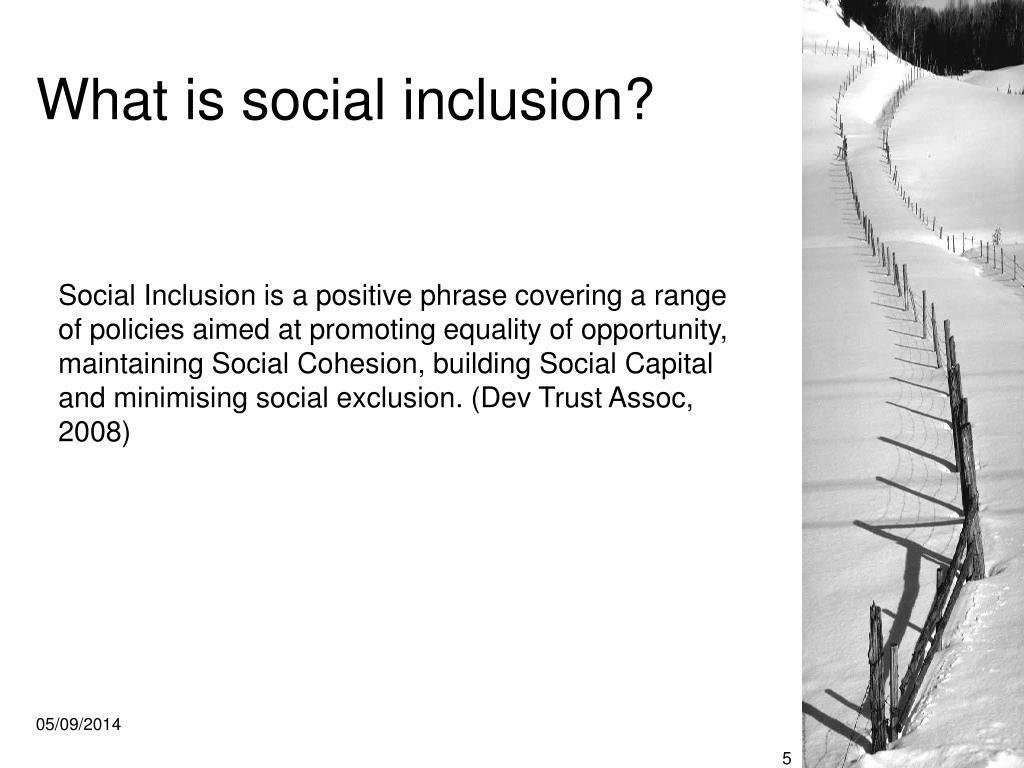 What is social inclusion?

Social Inclusion is a positive phrase covering a range of policies aimed at promoting equality of opportunity, maintaining Social Cohesion, building Social Capital and minimising social exclusion. (Dev Trust Assoc, 2008)

05/09/2014

5